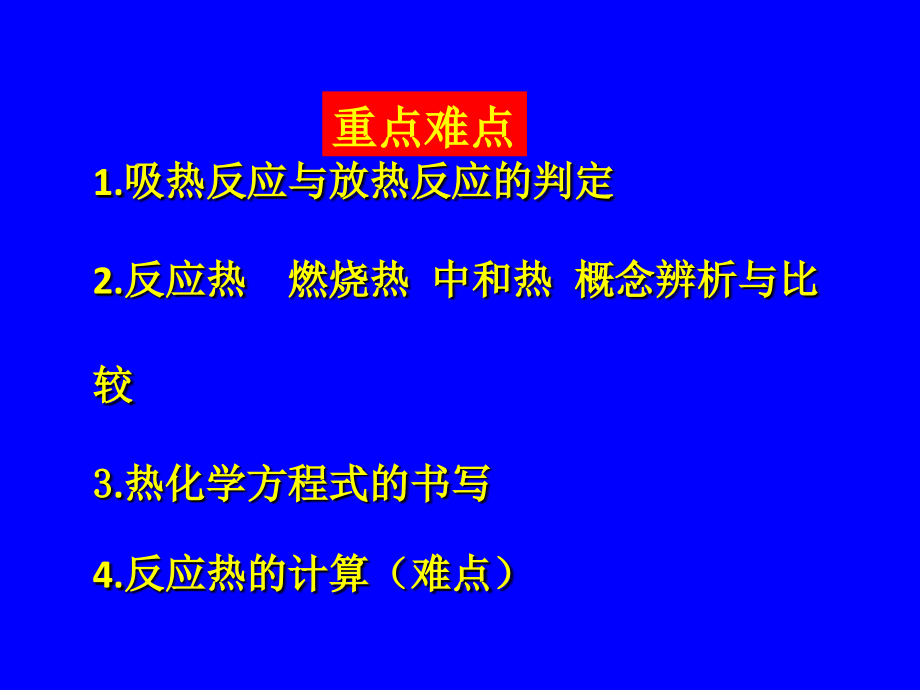 重点难点

1.吸热反应与放热反应的判定

2.反应热　燃烧热　中和热　概念辨析与比较

3.热化学方程式的书写

4.反应热的计算（难点）